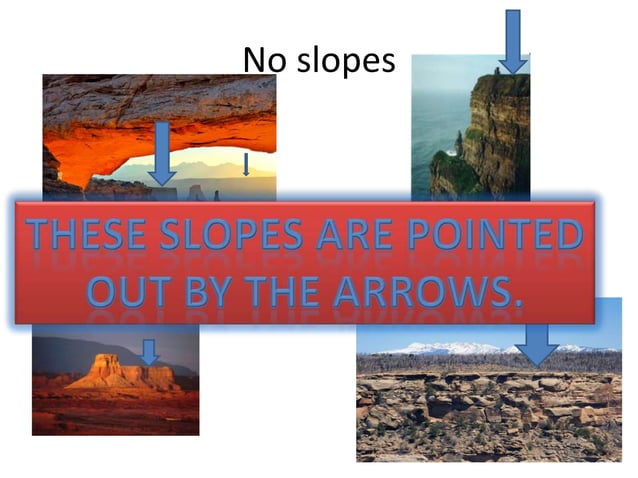 No slopes

THESE SLOPES ARE POINTED OUT BY THE ARROWS.